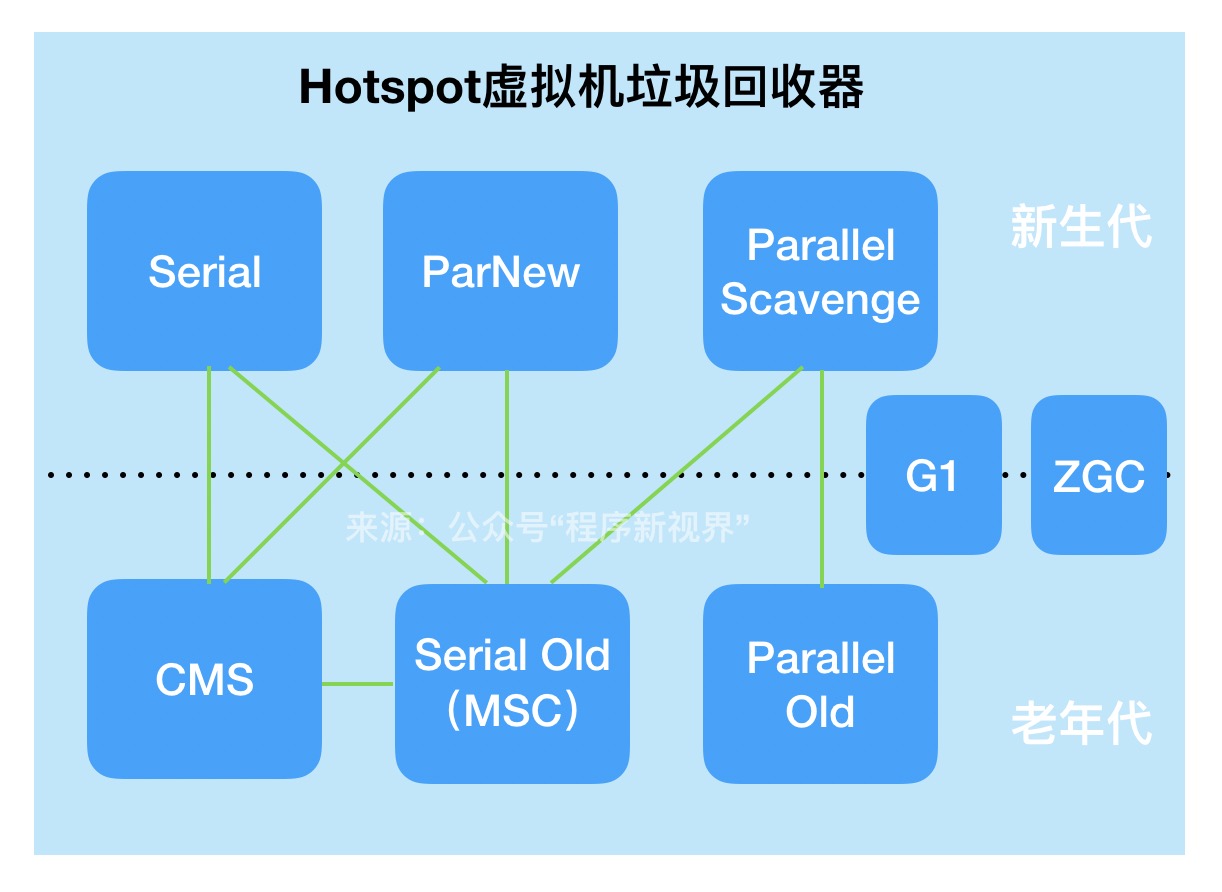 Hotspot虚拟机垃圾回收器

Serial

ParNew

Parallel Scavenge

新生代

G1

ZGC

来源：公众号“程序新视界”

CMS

Serial Old（MSC）

Parallel Old

老年代